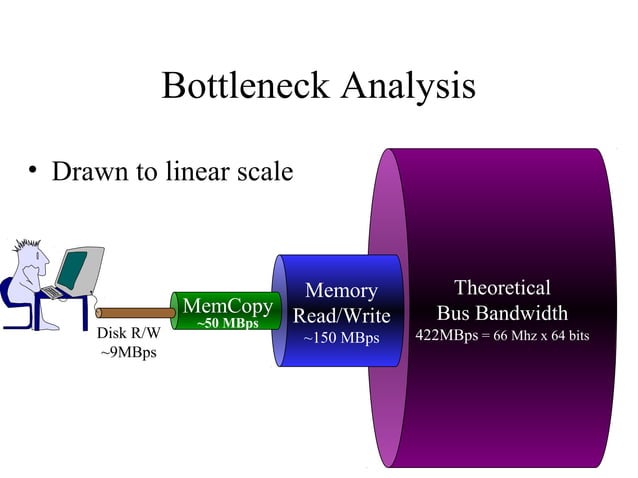 Bottleneck Analysis

• Drawn to linear scale

Disk R/W
~9MBps

MemCopy
~50 MBps

Memory
Read/Write
~150 MBps

Theoretical
Bus Bandwidth
422MBps = 66 Mhz x 64 bits